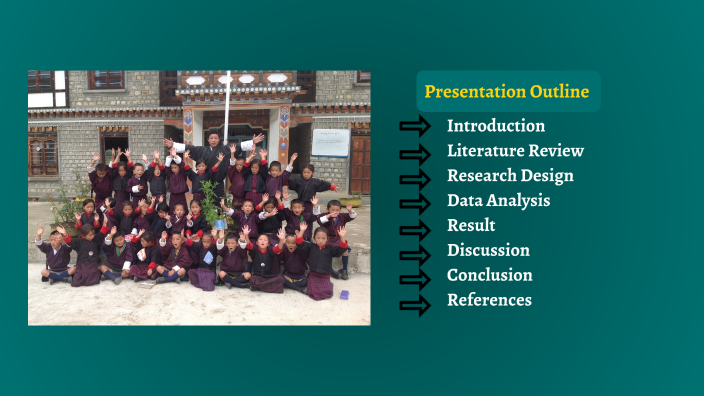 Presentation Outline

Introduction
Literature Review
Research Design
Data Analysis
Result
Discussion
Conclusion
References